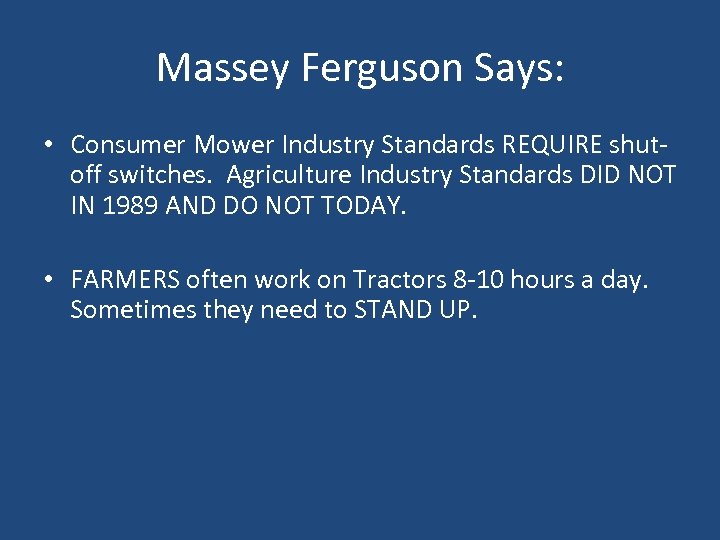 Massey Ferguson Says:

• Consumer Mower Industry Standards REQUIRE shut-off switches. Agriculture Industry Standards DID NOT IN 1989 AND DO NOT TODAY.

• FARMERS often work on Tractors 8-10 hours a day. Sometimes they need to STAND UP.